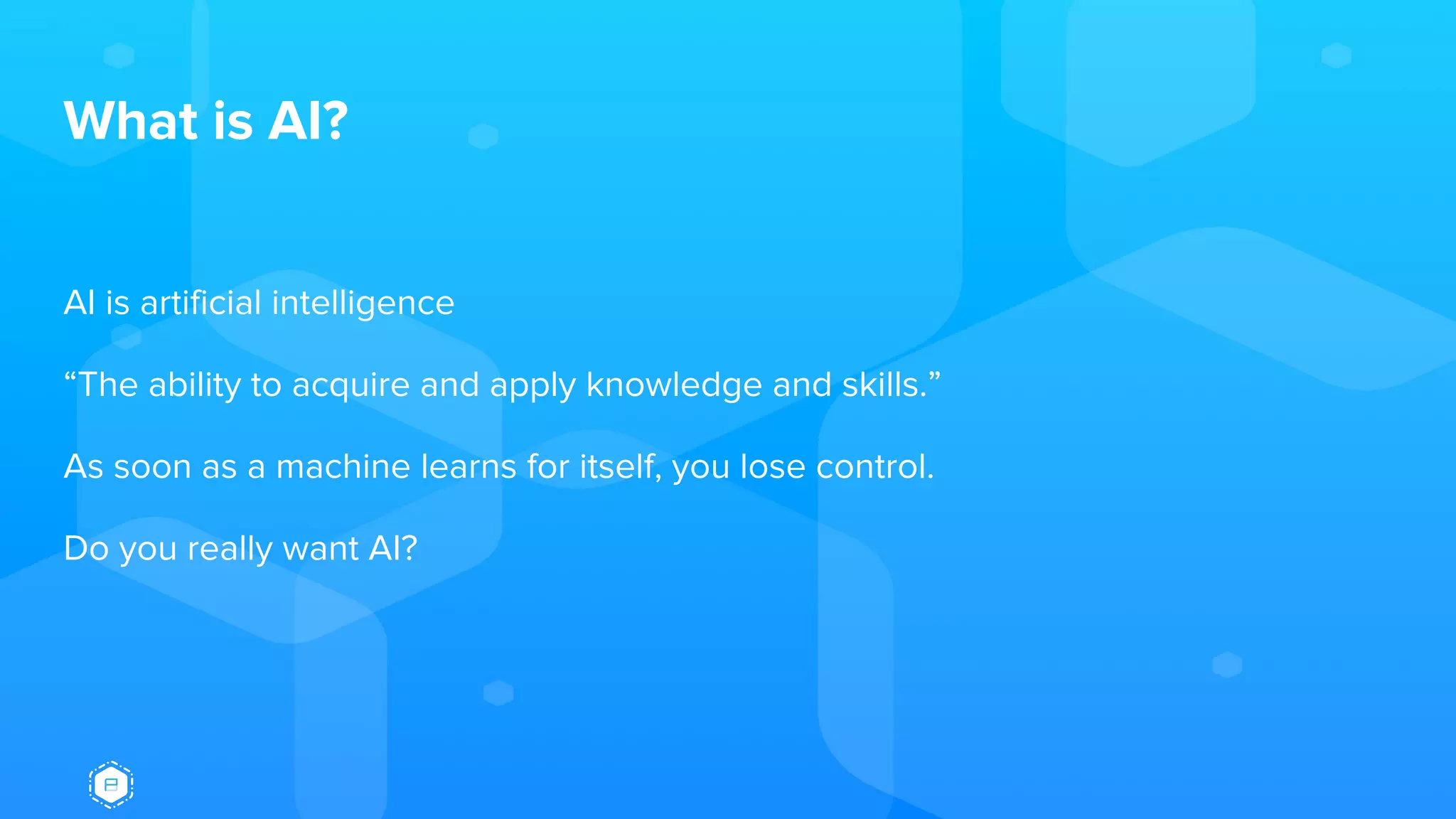 What is AI?

AI is artificial intelligence

“The ability to acquire and apply knowledge and skills.”

As soon as a machine learns for itself, you lose control.

Do you really want AI?